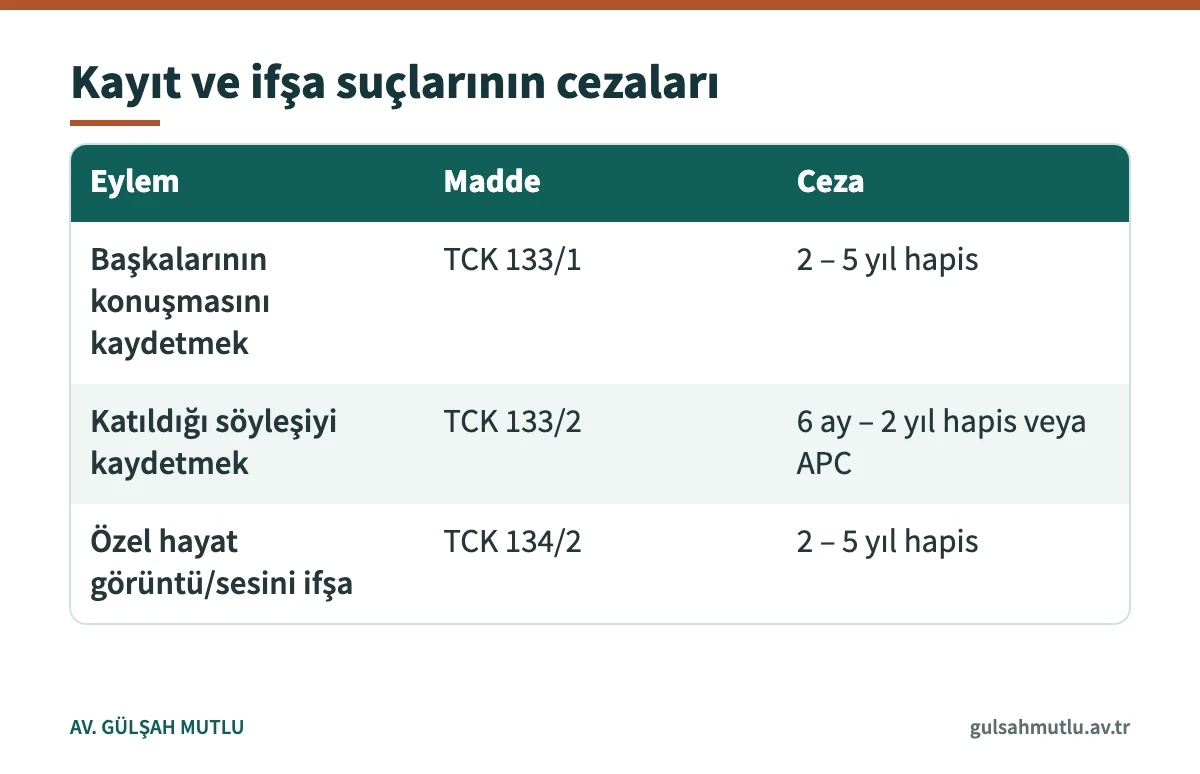 Kayıt ve ifşa suçlarının cezaları

| Eylem | Madde | Ceza |
|---|---|---|
| Başkalarının konuşmasını kaydetmek | TCK 133/1 | 2 – 5 yıl hapis |
| Katıldığı söyleşiyi kaydetmek | TCK 133/2 | 6 ay – 2 yıl hapis veya APC |
| Özel hayat görüntü/sesini ifşa | TCK 134/2 | 2 – 5 yıl hapis |

AV. GÜLŞAH MUTLU

gulsahmutlu.av.tr